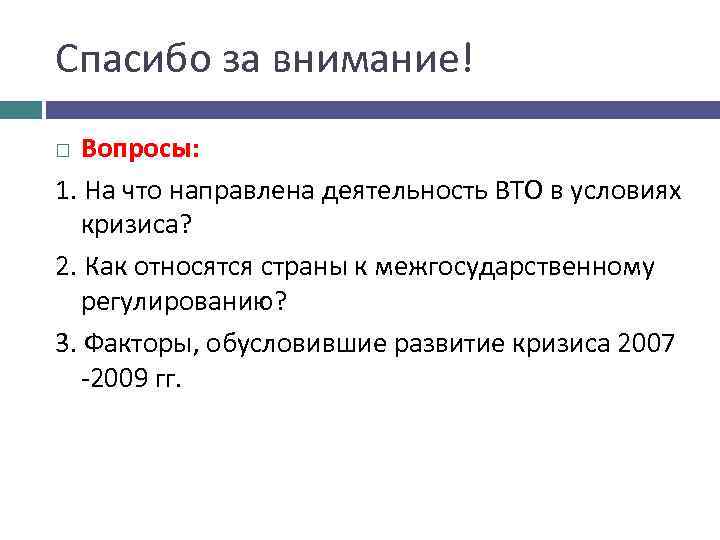 Спасибо за внимание!

Вопросы:

1. На что направлена деятельность ВТО в условиях кризиса?

2. Как относятся страны к межгосударственному регулированию?

3. Факторы, обусловившие развитие кризиса 2007 -2009 гг.